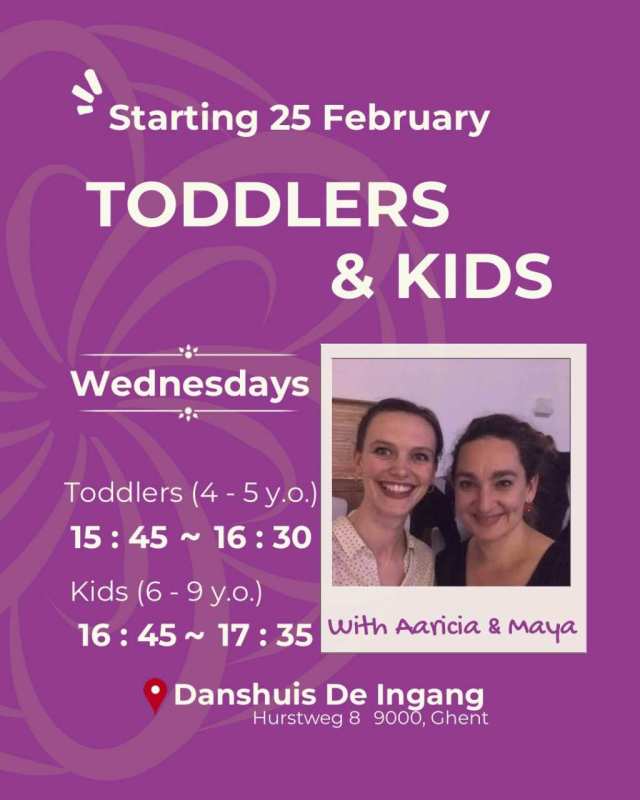 Starting 25 February

TODDLERS & KIDS

Wednesdays

Toddlers (4 - 5 y.o.)
15 : 45 ~ 16 : 30

Kids (6 - 9 y.o.)
16 : 45 ~ 17 : 35

With Aaricia & Maya

Danshuis De Ingang
Hurstweg 8 9000, Ghent